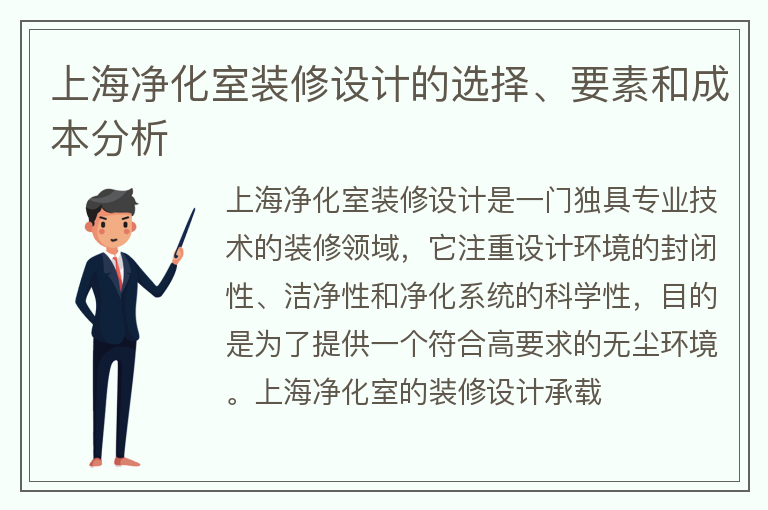 上海净化室装修设计的选择、要素和成本分析

上海净化室装修设计是一门独具专业技术的装修领域，它注重设计环境的封闭性、洁净性和净化系统的科学性，目的是为了提供一个符合高要求的无尘环境。上海净化室的装修设计承载